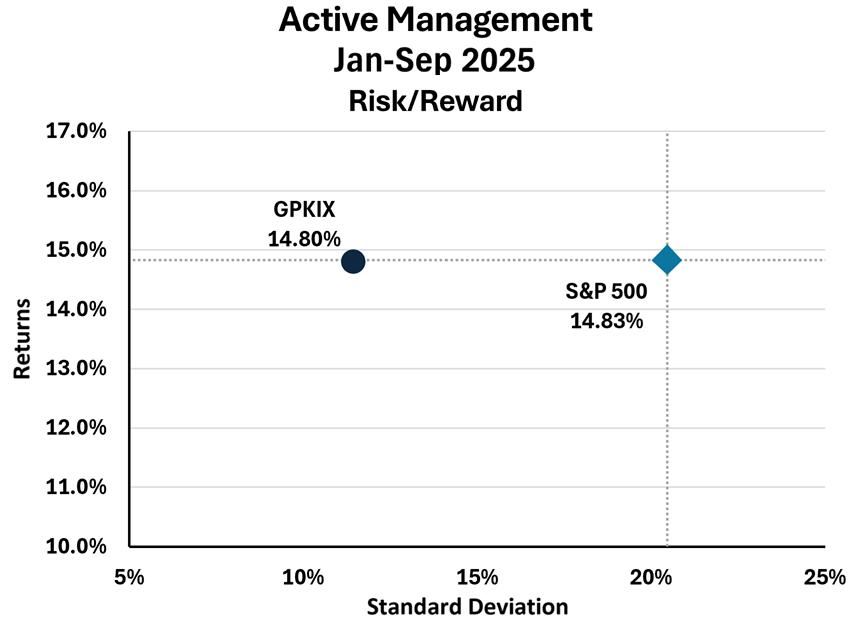 Active Management
Jan-Sep 2025
Risk/Reward

Returns

17.0%
16.0%
15.0%
14.0%
13.0%
12.0%
11.0%
10.0%

GPKIX
14.80%

S&P 500
14.83%

5%
10%
15%
20%
25%

Standard Deviation